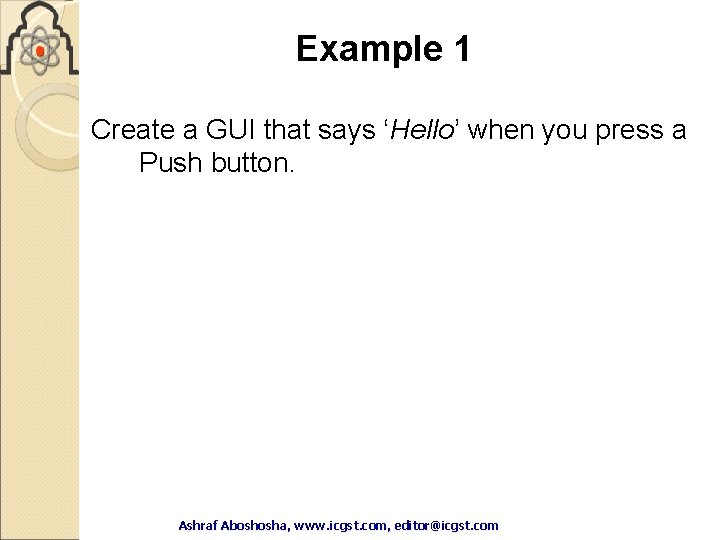 Example 1

Create a GUI that says ‘Hello’ when you press a Push button.

Ashraf Aboshosha, www.icgst.com, editor@icgst.com